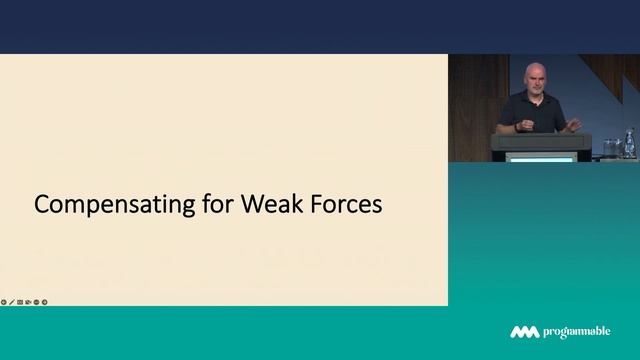 Compensating for Weak Forces

programmable